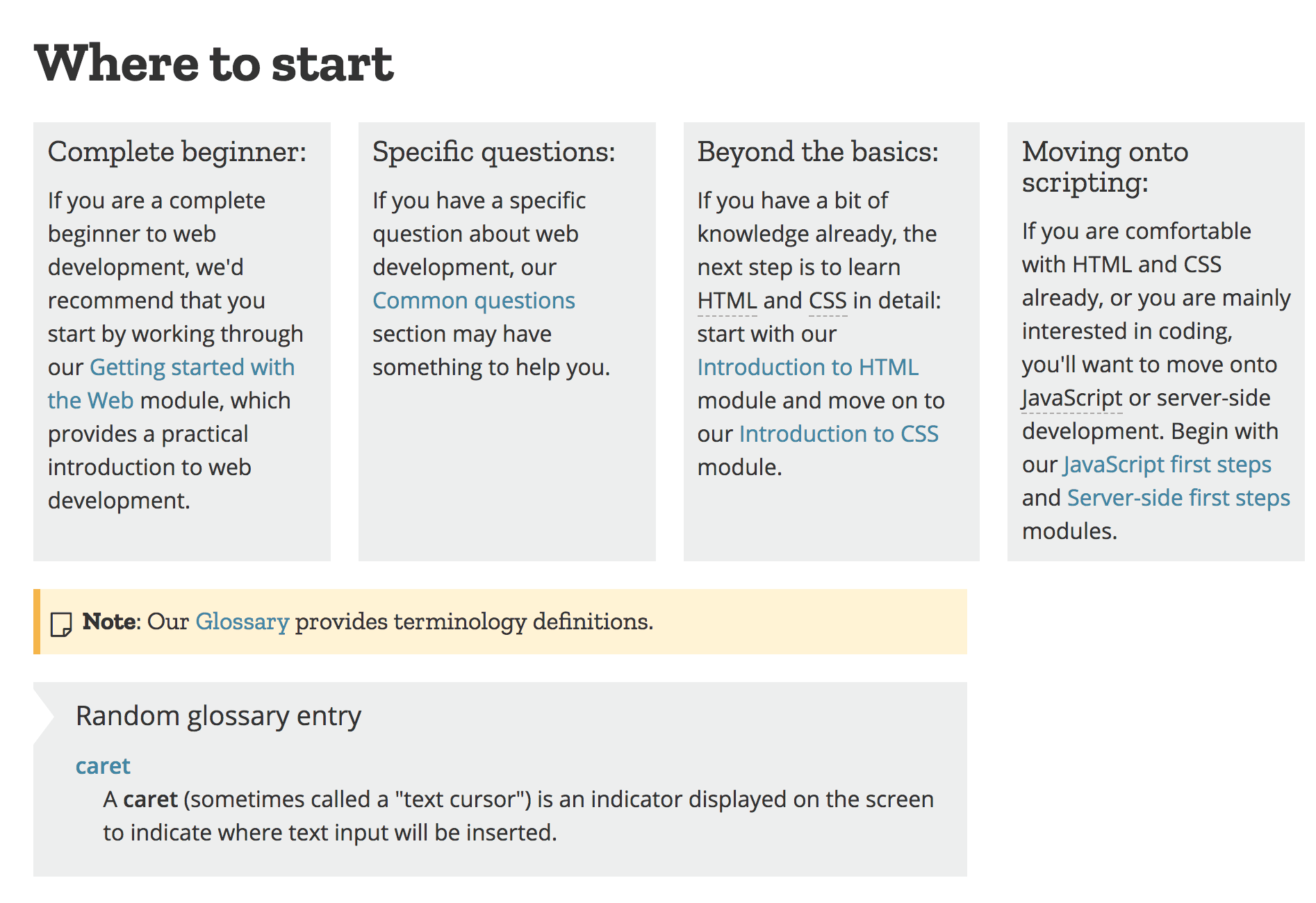 Where to start

Complete beginner:

If you are a complete beginner to web development, we'd recommend that you start by working through our Getting started with the Web module, which provides a practical introduction to web development.

Specific questions:

If you have a specific question about web development, our Common questions section may have something to help you.

Beyond the basics:

If you have a bit of knowledge already, the next step is to learn HTML and CSS in detail: start with our Introduction to HTML module and move on to our Introduction to CSS module.

Moving onto scripting:

If you are comfortable with HTML and CSS already, or you are mainly interested in coding, you'll want to move onto JavaScript or server-side development. Begin with our JavaScript first steps and Server-side first steps modules.

Note: Our Glossary provides terminology definitions.

Random glossary entry

caret

A caret (sometimes called a "text cursor") is an indicator displayed on the screen to indicate where text input will be inserted.